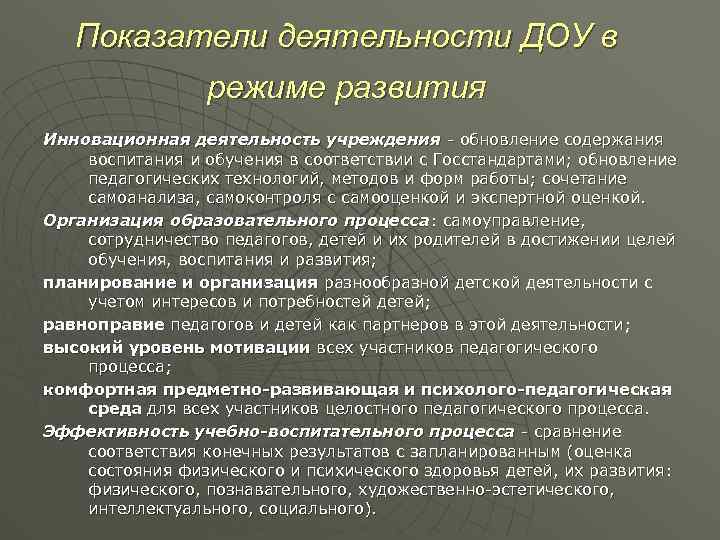 Показатели деятельности ДОУ в режиме развития

Инновационная деятельность учреждения - обновление содержания воспитания и обучения в соответствии с Госстандартами; обновление педагогических технологий, методов и форм работы; сочетание самоанализа, самоконтроля с самооценкой и экспертной оценкой.

Организация образовательного процесса: самоуправление, сотрудничество педагогов, детей и их родителей в достижении целей обучения, воспитания и развития;

планирование и организация разнообразной детской деятельности с учетом интересов и потребностей детей;

равноправие педагогов и детей как партнеров в этой деятельности;

высокий уровень мотивации всех участников педагогического процесса;

комфортная предметно-развивающая и психолого-педагогическая среда для всех участников целостного педагогического процесса.

Эффективность учебно-воспитательного процесса - сравнение соответствия конечных результатов с запланированным (оценка состояния физического и психического здоровья детей, их развития: физического, познавательного, художественно-эстетического, интеллектуального, социального).